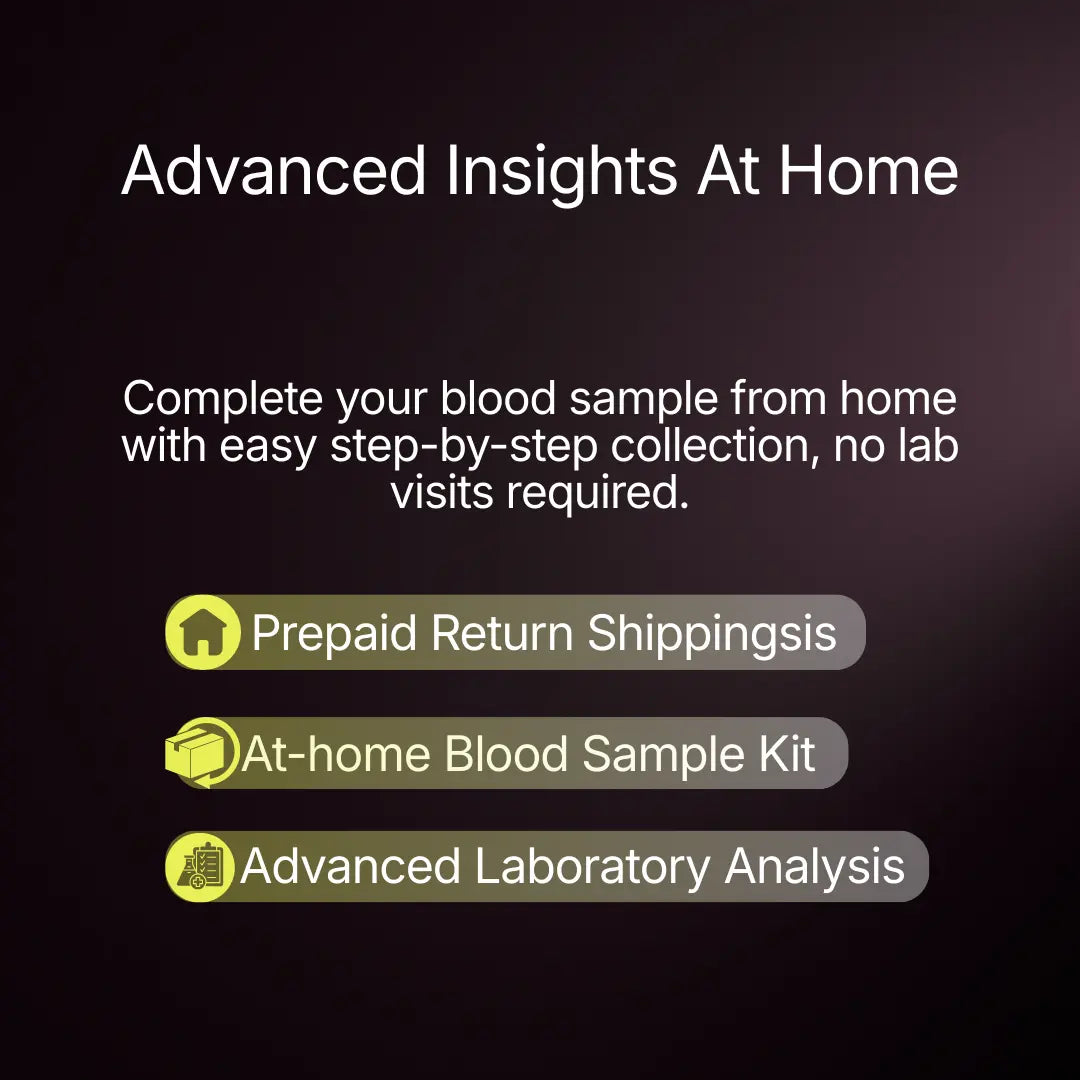 Advanced Insights At Home

Complete your blood sample from home with easy step-by-step collection, no lab visits required.

Prepaid Return Shippingsis

At-home Blood Sample Kit

Advanced Laboratory Analysis